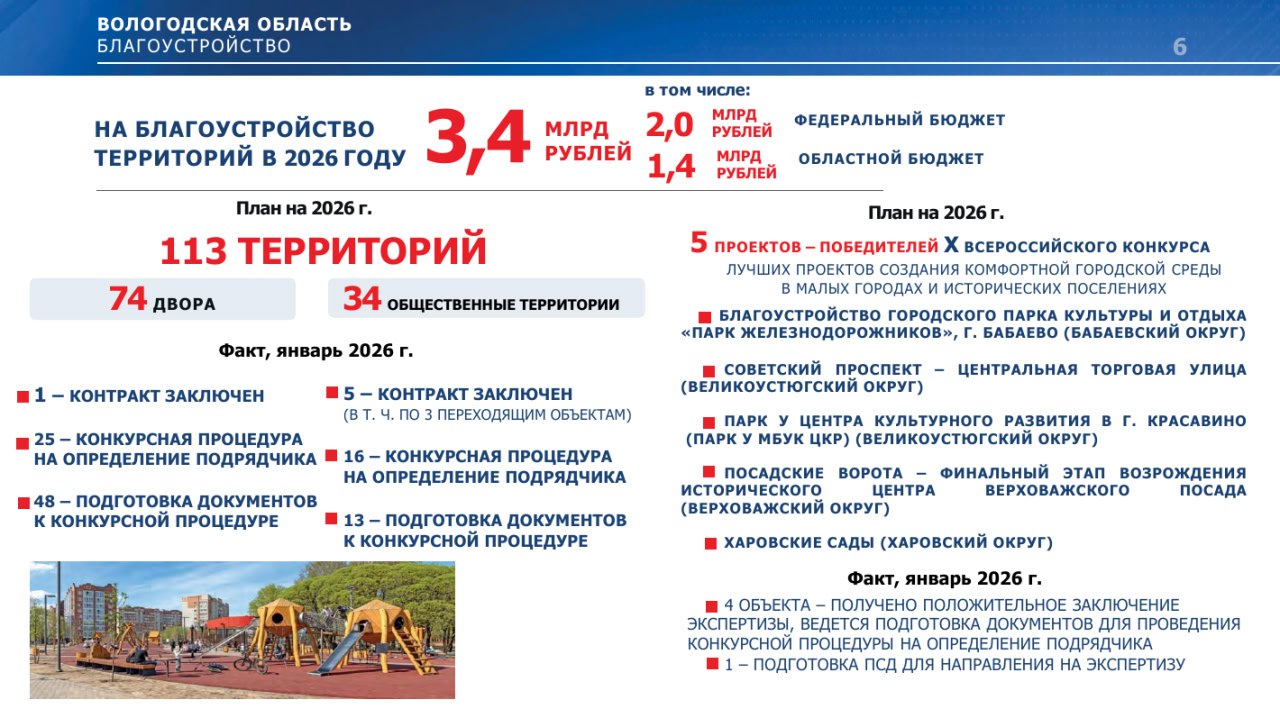 ВОЛОГОДСКАЯ ОБЛАСТЬ
БЛАГОУСТРОЙСТВО

6

НА БЛАГОУСТРОЙСТВО ТЕРРИТОРИЙ В 2026 ГОДУ 3,4 МЛРД РУБЛЕЙ

в том числе:
2,0 МЛРД РУБЛЕЙ ФЕДЕРАЛЬНЫЙ БЮДЖЕТ
1,4 МЛРД РУБЛЕЙ ОБЛАСТНОЙ БЮДЖЕТ

План на 2026 г.

113 ТЕРРИТОРИЙ

74 ДВОРА

34 ОБЩЕСТВЕННЫЕ ТЕРРИТОРИИ

Факт, январь 2026 г.

1 – КОНТРАКТ ЗАКЛЮЧЕН

25 – КОНКУРСНАЯ ПРОЦЕДУРА НА ОПРЕДЕЛЕНИЕ ПОДРЯДЧИКА

48 – ПОДГОТОВКА ДОКУМЕНТОВ К КОНКУРСНОЙ ПРОЦЕДУРЕ

5 – КОНТРАКТ ЗАКЛЮЧЕН
(В Т. Ч. ПО 3 ПЕРЕХОДЯЩИМ ОБЪЕКТАМ)

16 – КОНКУРСНАЯ ПРОЦЕДУРА НА ОПРЕДЕЛЕНИЕ ПОДРЯДЧИКА

13 – ПОДГОТОВКА ДОКУМЕНТОВ К КОНКУРСНОЙ ПРОЦЕДУРЕ

План на 2026 г.

5 ПРОЕКТОВ – ПОБЕДИТЕЛЕЙ X ВСЕРОССИЙСКОГО КОНКУРСА ЛУЧШИХ ПРОЕКТОВ СОЗДАНИЯ КОМФОРТНОЙ ГОРОДСКОЙ СРЕДЫ В МАЛЫХ ГОРОДАХ И ИСТОРИЧЕСКИХ ПОСЕЛЕНИЯХ

БЛАГОУСТРОЙСТВО ГОРОДСКОГО ПАРКА КУЛЬТУРЫ И ОТДЫХА «ПАРК ЖЕЛЕЗНОДОРОЖНИКОВ», Г. БАБАЕВО (БАБАЕВСКИЙ ОКРУГ)

СОВЕТСКИЙ ПРОСПЕКТ – ЦЕНТРАЛЬНАЯ ТОРГОВАЯ УЛИЦА (ВЕЛИКОУСТЮГСКИЙ ОКРУГ)

ПАРК У ЦЕНТРА КУЛЬТУРНОГО РАЗВИТИЯ В Г. КРАСАВИНО (ПАРК У МБУК ЦКР) (ВЕЛИКОУСТЮГСКИЙ ОКРУГ)

ПОСАДСКИЕ ВОРОТА – ФИНАЛЬНЫЙ ЭТАП ВОЗРОЖДЕНИЯ ИСТОРИЧЕСКОГО ЦЕНТРА ВЕРХОВАЖСКОГО ПОСАДА (ВЕРХОВАЖСКИЙ ОКРУГ)

ХАРОВСКИЕ САДЫ (ХАРОВСКИЙ ОКРУГ)

Факт, январь 2026 г.

4 ОБЪЕКТА – ПОЛУЧЕНО ПОЛОЖИТЕЛЬНОЕ ЗАКЛЮЧЕНИЕ ЭКСПЕРТИЗЫ, ВЕДЕТСЯ ПОДГОТОВКА ДОКУМЕНТОВ ДЛЯ ПРОВЕДЕНИЯ КОНКУРСНОЙ ПРОЦЕДУРЫ НА ОПРЕДЕЛЕНИЕ ПОДРЯДЧИКА
1 – ПОДГОТОВКА ПСД ДЛЯ НАПРАВЛЕНИЯ НА ЭКСПЕРТИЗУ